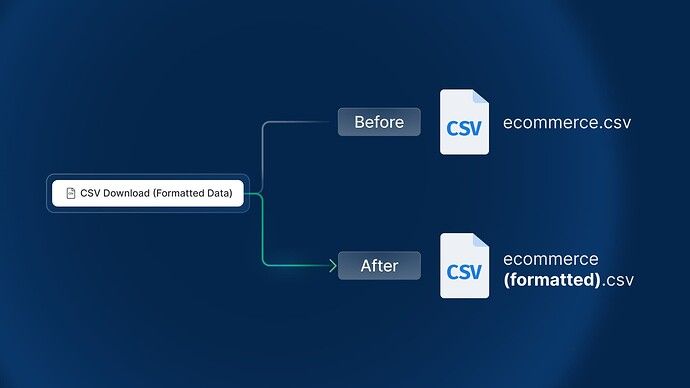 CSV Download (Formatted Data)

Before

CSV

ecommerce.csv

After

CSV

ecommerce (formatted).csv